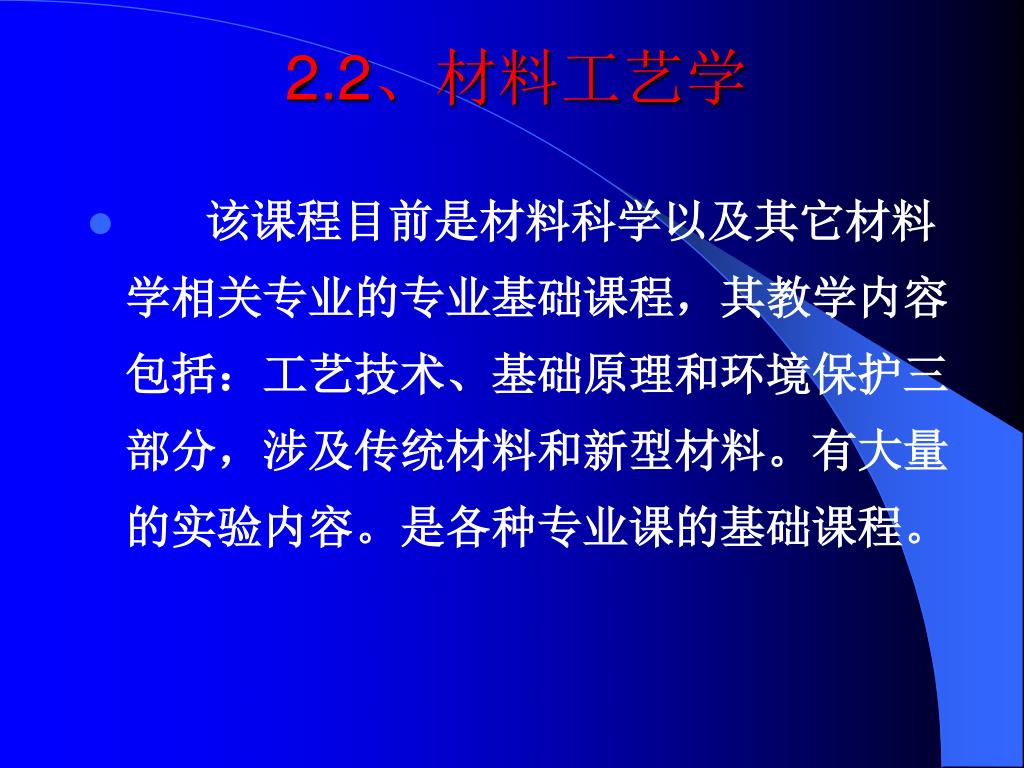 2.2、材料工艺学

该课程目前是材料科学以及其它材料学相关专业的专业基础课程，其教学内容包括：工艺技术、基础原理和环境保护三部分，涉及传统材料和新型材料。有大量的实验内容。是各种专业课的基础课程。